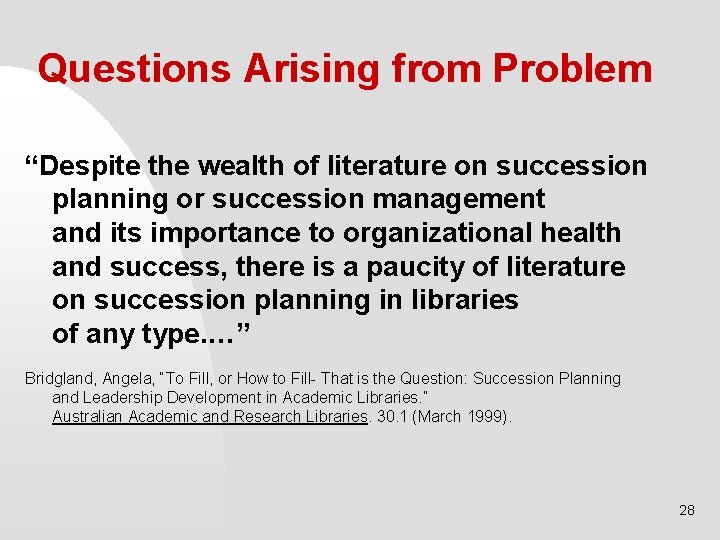 Questions Arising from Problem

“Despite the wealth of literature on succession planning or succession management and its importance to organizational health and success, there is a paucity of literature on succession planning in libraries of any type.…”

Bridgland, Angela, "To Fill, or How to Fill- That is the Question: Succession Planning and Leadership Development in Academic Libraries." Australian Academic and Research Libraries. 30.1 (March 1999).

28